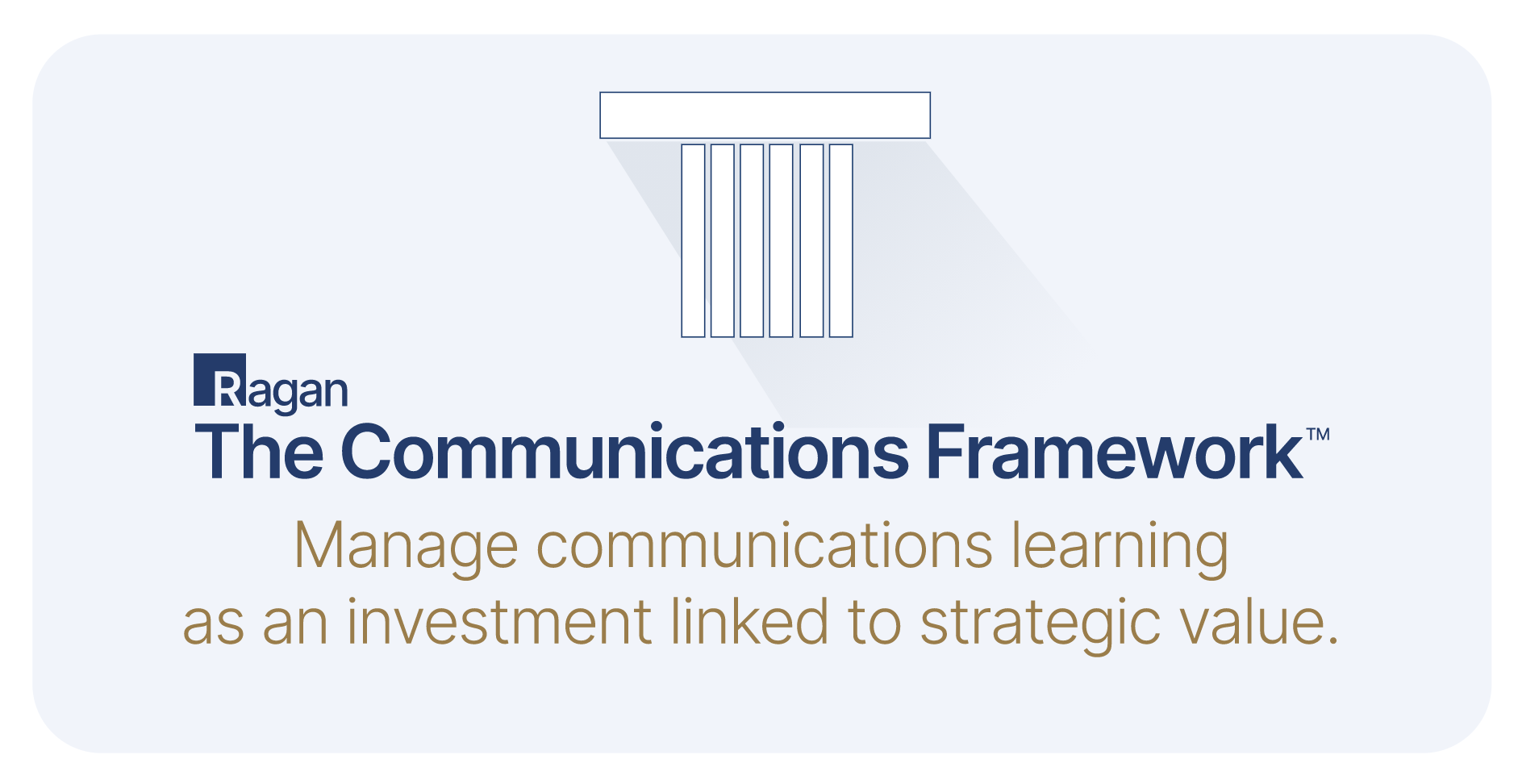 Ragan

The Communications Framework™

Manage communications learning as an investment linked to strategic value.